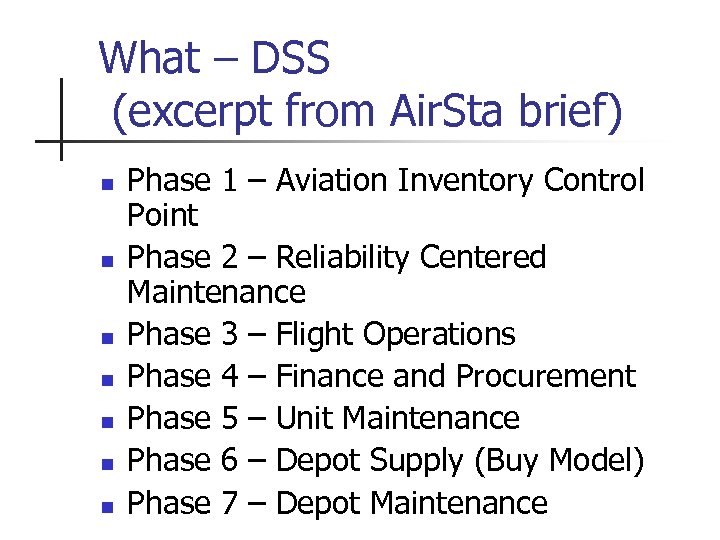 What – DSS
(excerpt from AirSta brief)

- Phase 1 – Aviation Inventory Control Point
- Phase 2 – Reliability Centered Maintenance
- Phase 3 – Flight Operations
- Phase 4 – Finance and Procurement
- Phase 5 – Unit Maintenance
- Phase 6 – Depot Supply (Buy Model)
- Phase 7 – Depot Maintenance